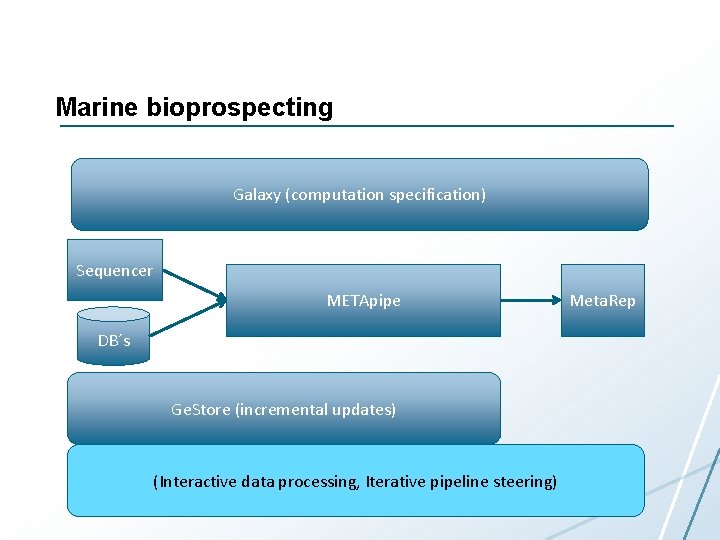 Marine bioprospecting

Galaxy (computation specification)

Sequencer

DB´s

METApipe

MetaRep

GeStore (incremental updates)

(Interactive data processing, Iterative pipeline steering)